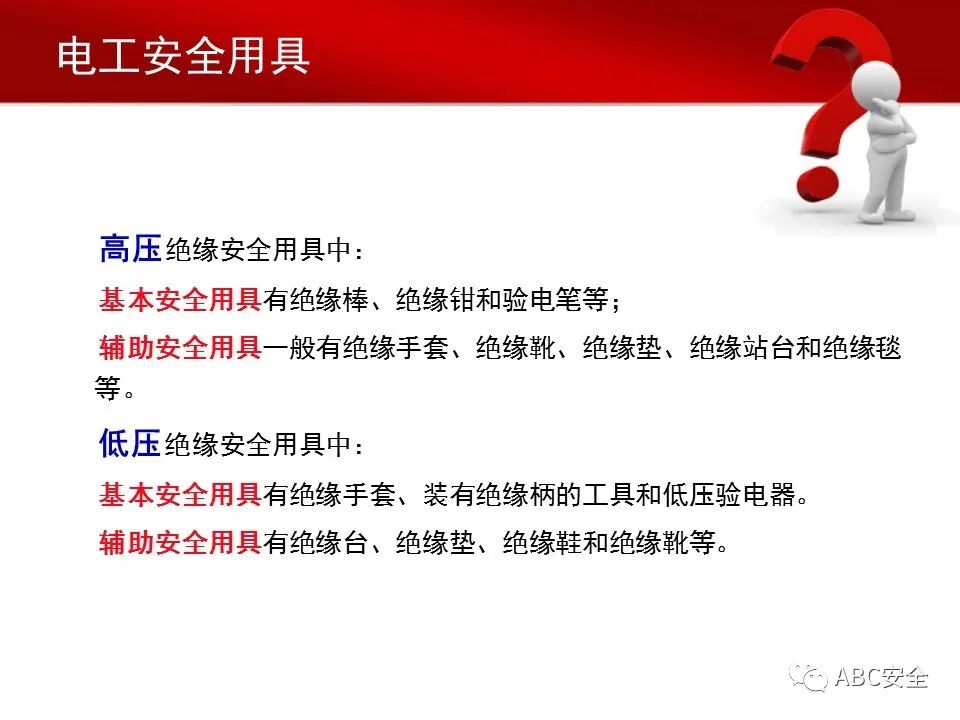 电工安全用具

高压绝缘安全用具中：

基本安全用具有绝缘棒、绝缘钳和验电笔等；

辅助安全用具一般有绝缘手套、绝缘靴、绝缘垫、绝缘站台和绝缘毯等。

低压绝缘安全用具中：

基本安全用具有绝缘手套、装有绝缘柄的工具和低压验电器。

辅助安全用具有绝缘台、绝缘垫、绝缘鞋和绝缘靴等。

ABC安全